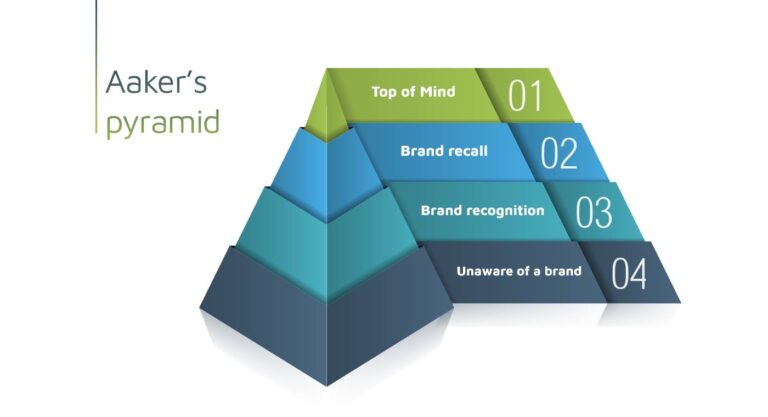 Aaker's pyramid

Top of Mind 01

Brand recall 02

Brand recognition 03

Unaware of a brand 04